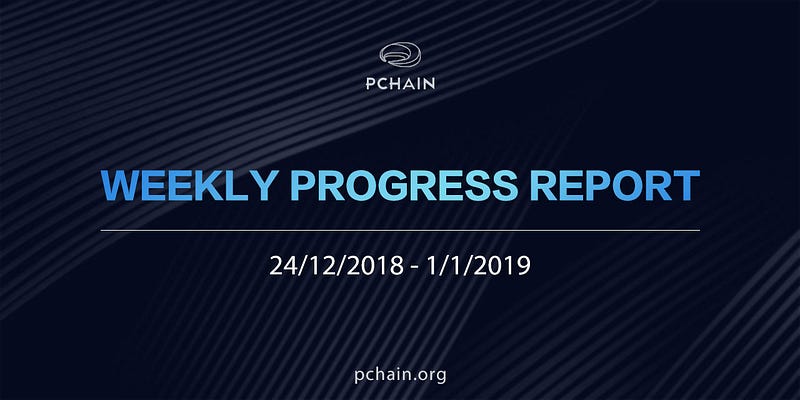 PCHAIN

WEEKLY PROGRESS REPORT

24/12/2018 - 1/1/2019

pchain.org